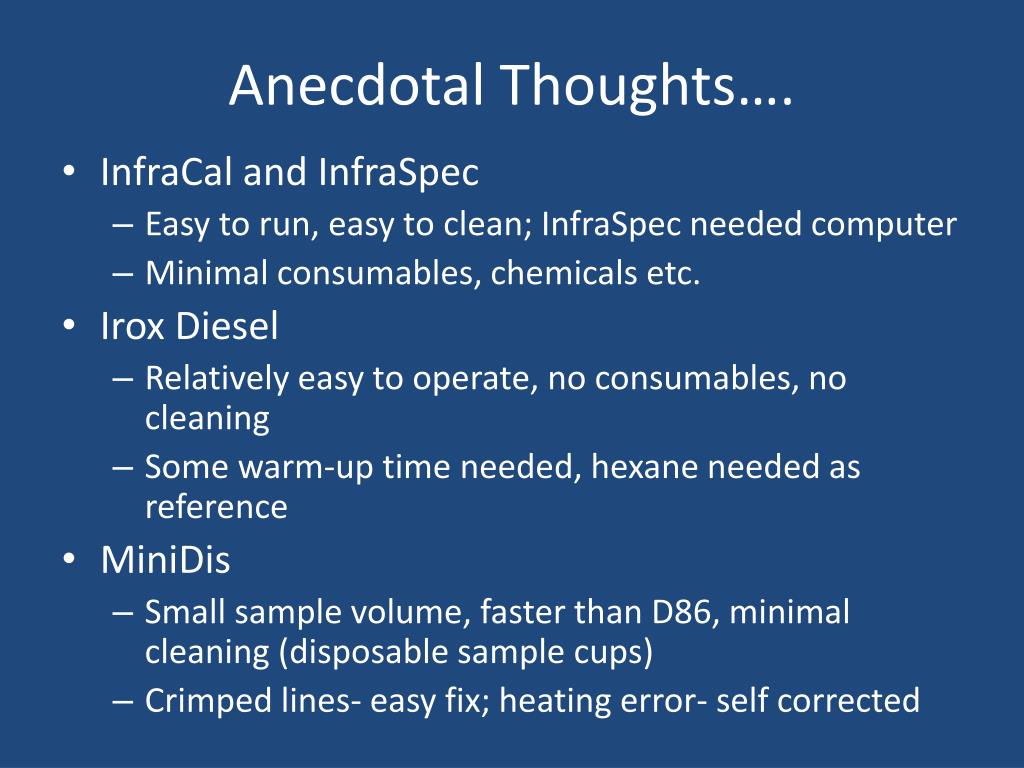 Anecdotal Thoughts….

• InfraCal and InfraSpec
– Easy to run, easy to clean; InfraSpec needed computer
– Minimal consumables, chemicals etc.
• Irox Diesel
– Relatively easy to operate, no consumables, no cleaning
– Some warm-up time needed, hexane needed as reference
• MiniDis
– Small sample volume, faster than D86, minimal cleaning (disposable sample cups)
– Crimped lines- easy fix; heating error- self corrected